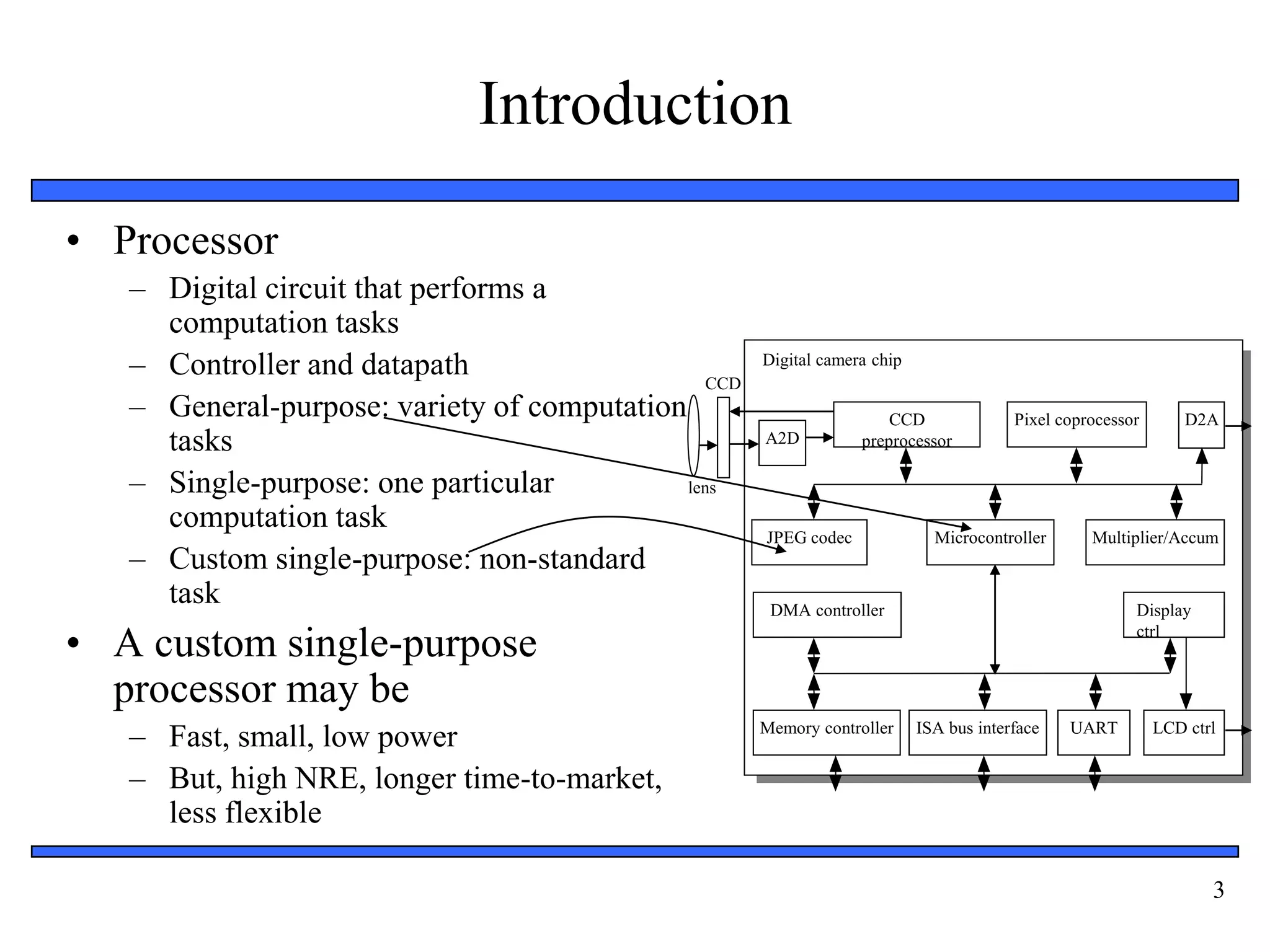 Introduction

• Processor
– Digital circuit that performs a computation tasks
– Controller and datapath
– General-purpose: variety of computation tasks
– Single-purpose: one particular computation task
– Custom single-purpose: non-standard task

• A custom single-purpose processor may be
– Fast, small, low power
– But, high NRE, longer time-to-market, less flexible

Digital camera chip

CCD

lens

A2D

CCD preprocessor

Pixel coprocessor

D2A

JPEG codec

Microcontroller

Multiplier/Accum

DMA controller

Display ctrl

Memory controller

ISA bus interface

UART

LCD ctrl

3